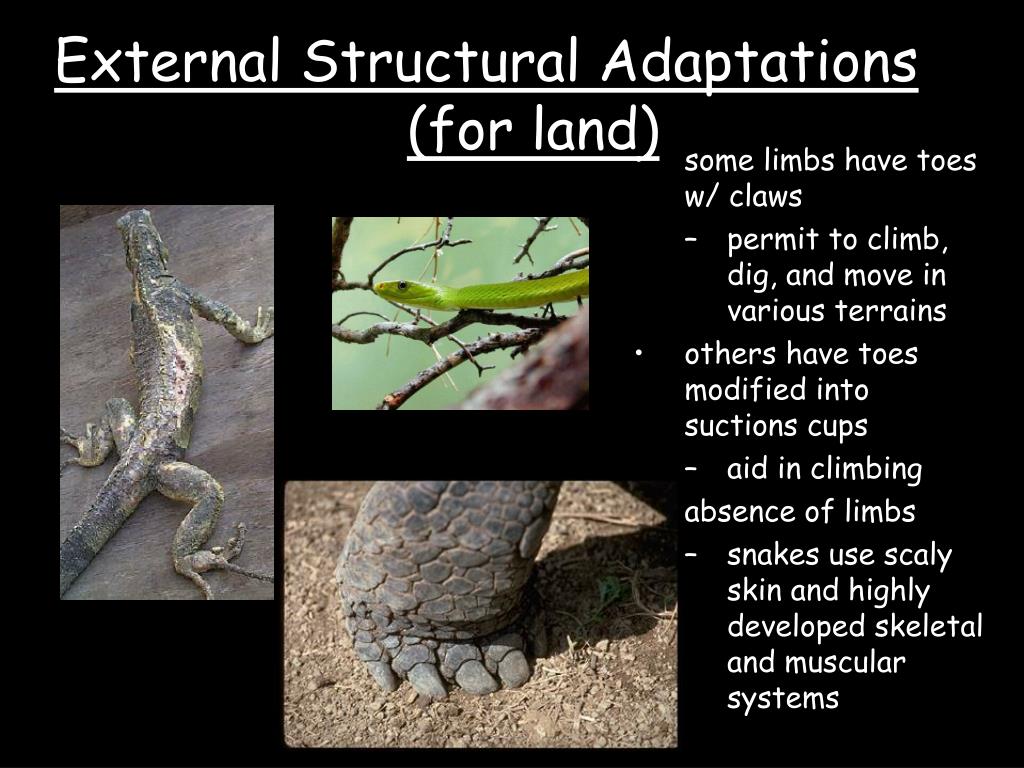 External Structural Adaptations (for land)

some limbs have toes w/ claws
– permit to climb, dig, and move in various terrains
• others have toes modified into suctions cups
– aid in climbing
absence of limbs
– snakes use scaly skin and highly developed skeletal and muscular systems